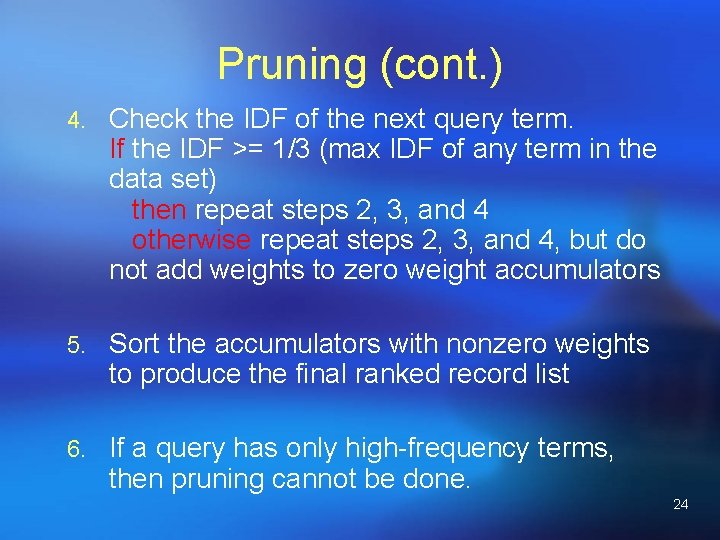 Pruning (cont.)

4. Check the IDF of the next query term.
If the IDF >= 1/3 (max IDF of any term in the data set)
then repeat steps 2, 3, and 4
otherwise repeat steps 2, 3, and 4, but do not add weights to zero weight accumulators

5. Sort the accumulators with nonzero weights to produce the final ranked record list

6. If a query has only high-frequency terms, then pruning cannot be done.

24